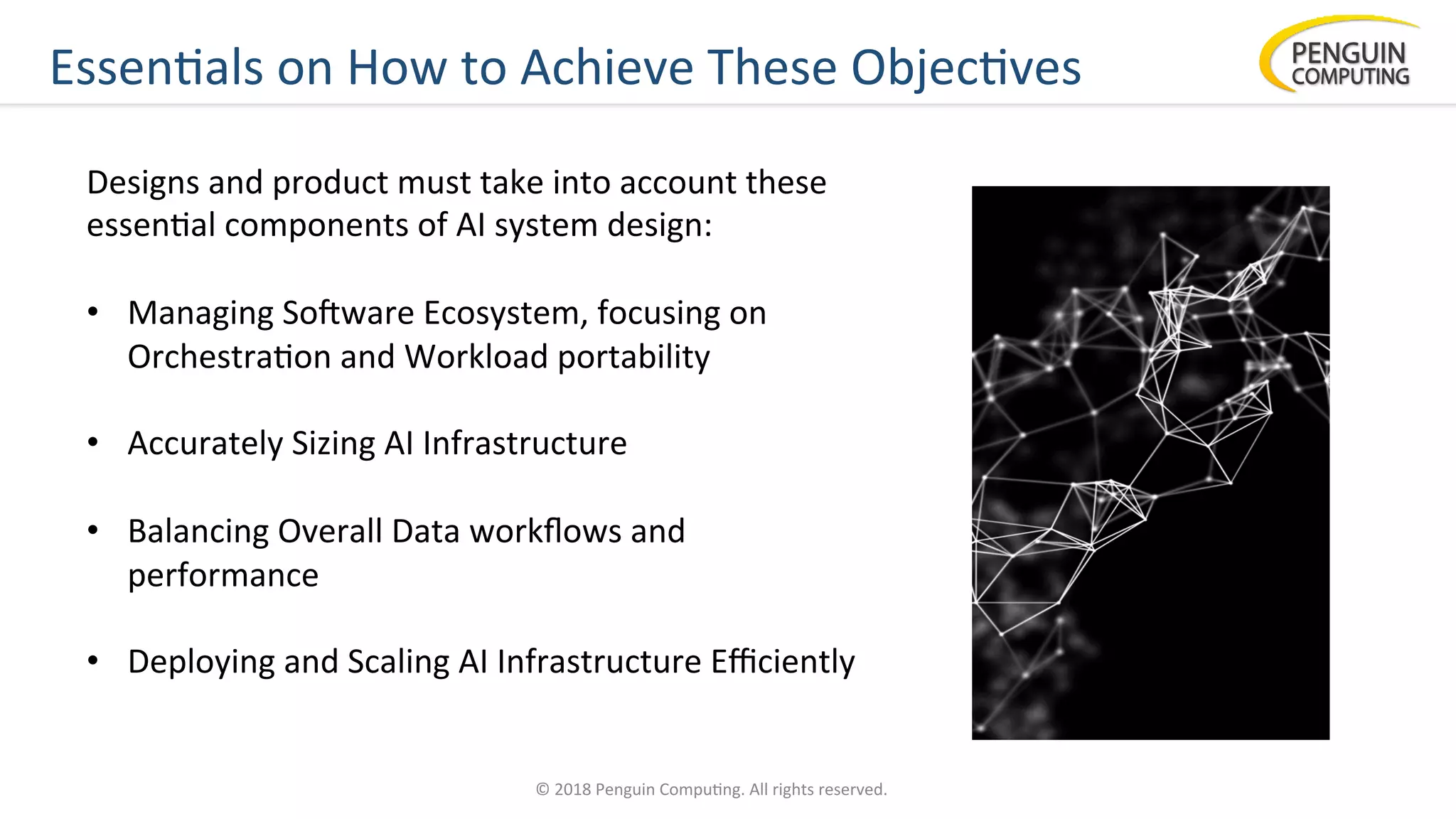 Essentials on How to Achieve These Objectives

PENGUIN COMPUTING

Designs and product must take into account these essential components of AI system design:

• Managing Software Ecosystem, focusing on Orchestration and Workload portability

• Accurately Sizing AI Infrastructure

• Balancing Overall Data workflows and performance

• Deploying and Scaling AI Infrastructure Efficiently

© 2018 Penguin Computing. All rights reserved.